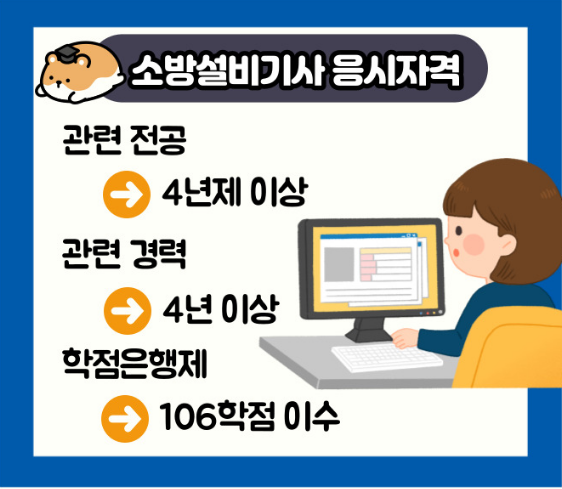 소방설비기사 응시자격

관련 전공

4년제 이상

관련 경력

4년 이상

학점은행제

106학점 이수